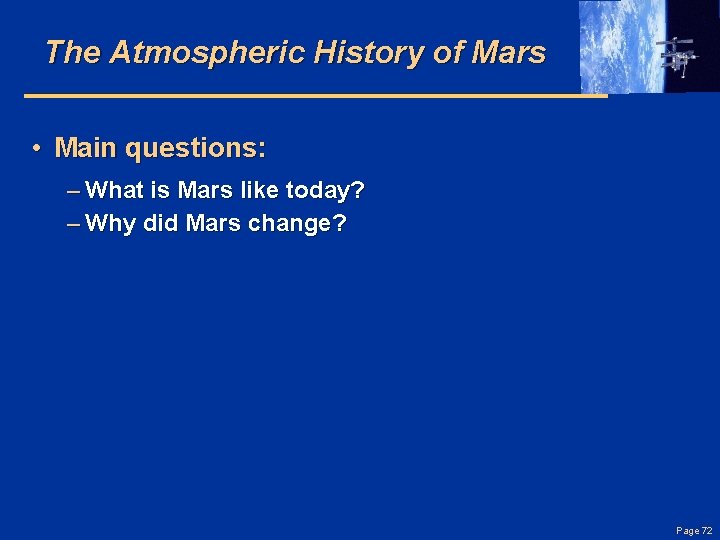 The Atmospheric History of Mars

• Main questions:
– What is Mars like today?
– Why did Mars change?

Page 72